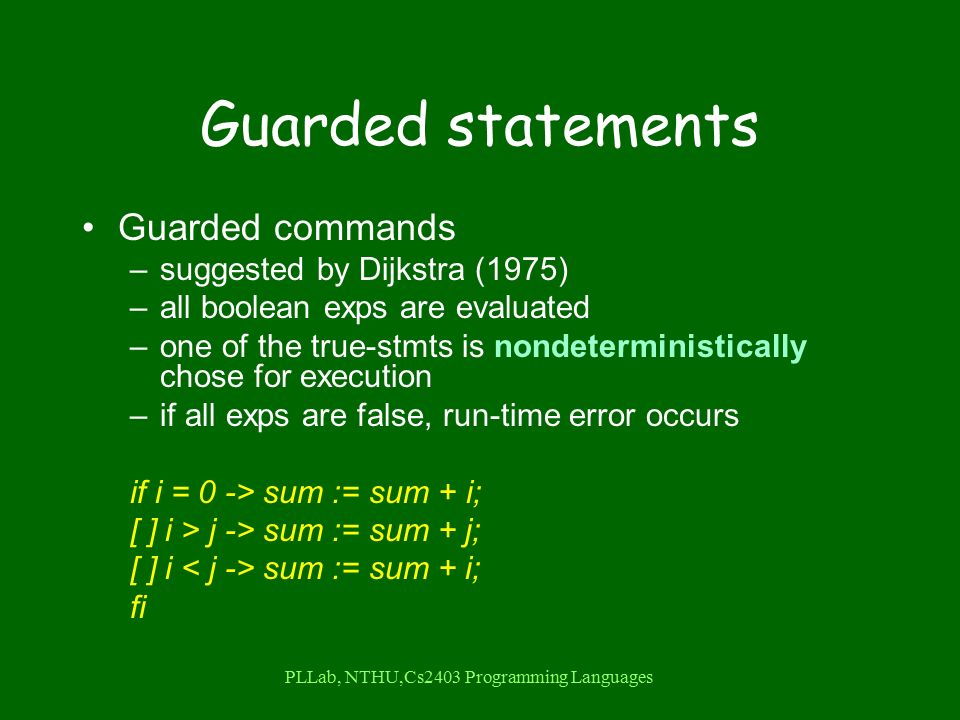 Guarded statements

• Guarded commands
  – suggested by Dijkstra (1975)
  – all boolean exps are evaluated
  – one of the true-stmts is nondeterministically chose for execution
  – if all exps are false, run-time error occurs

if i = 0 -> sum := sum + i;
[ ] i > j -> sum := sum + j;
[ ] i < j -> sum := sum + i;
fi

PLLab, NTHU,Cs2403 Programming Languages